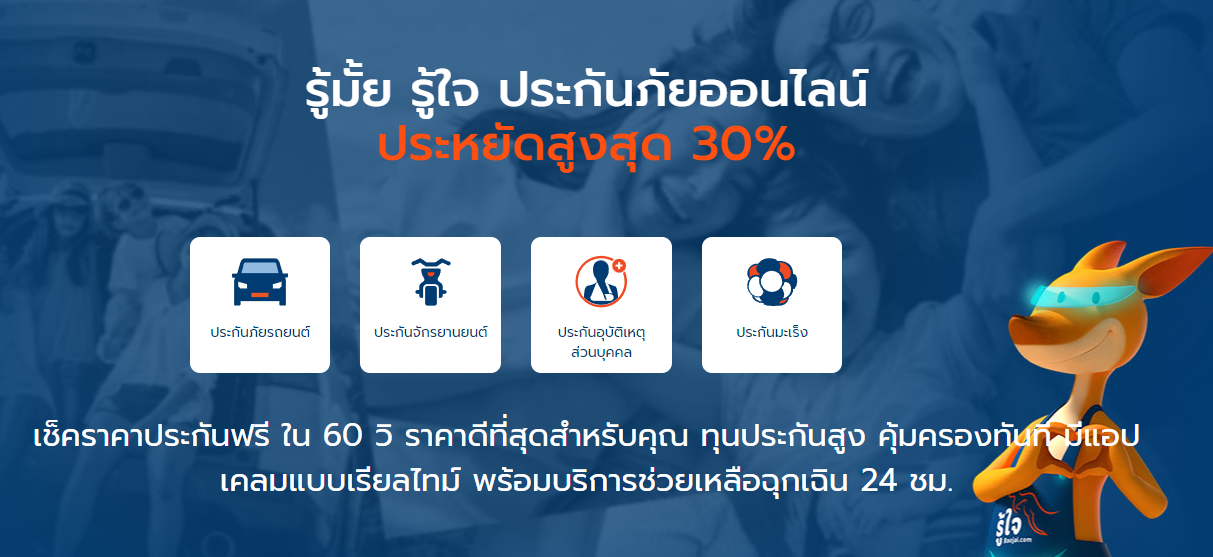 รู้มั้ย รู้ใจ ประกันภัยออนไลน์
ประหยัดสูงสุด 30%

ประกันภัยรถยนต์

ประกันจักรยานยนต์

ประกันอุบัติเหตุส่วนบุคคล

ประกันมะเร็ง

เช็คราคาประกันฟรี ใน 60 วิ ราคาดีที่สุดสำหรับคุณ ทุนประกันสูง คุ้มครองทันที มีแอปเคลมแบบเรียลไทม์ พร้อมบริการช่วยเหลือฉุกเฉิน 24 ชม.

รู้ใจ
Roojai.com